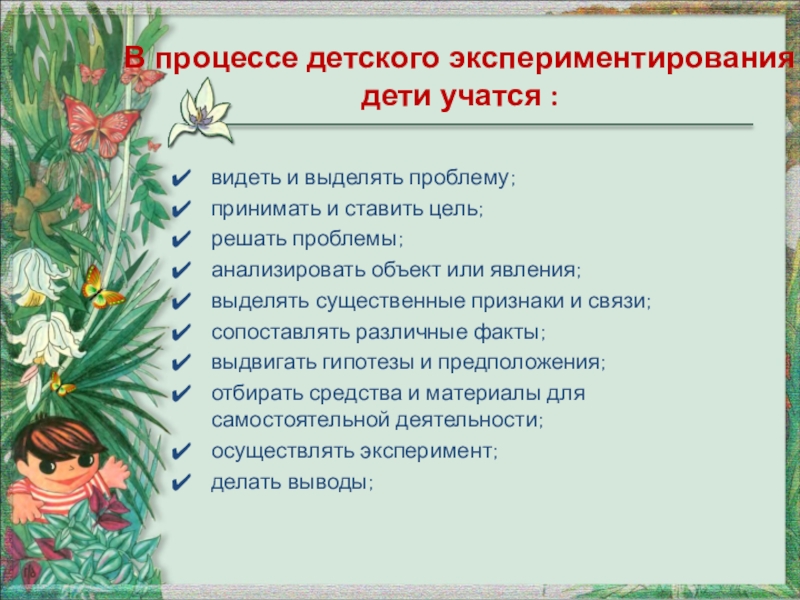 В процессе детского экспериментирования дети учатся :

✔ видеть и выделять проблему;
✔ принимать и ставить цель;
✔ решать проблемы;
✔ анализировать объект или явления;
✔ выделять существенные признаки и связи;
✔ сопоставлять различные факты;
✔ выдвигать гипотезы и предположения;
✔ отбирать средства и материалы для самостоятельной деятельности;
✔ осуществлять эксперимент;
✔ делать выводы;